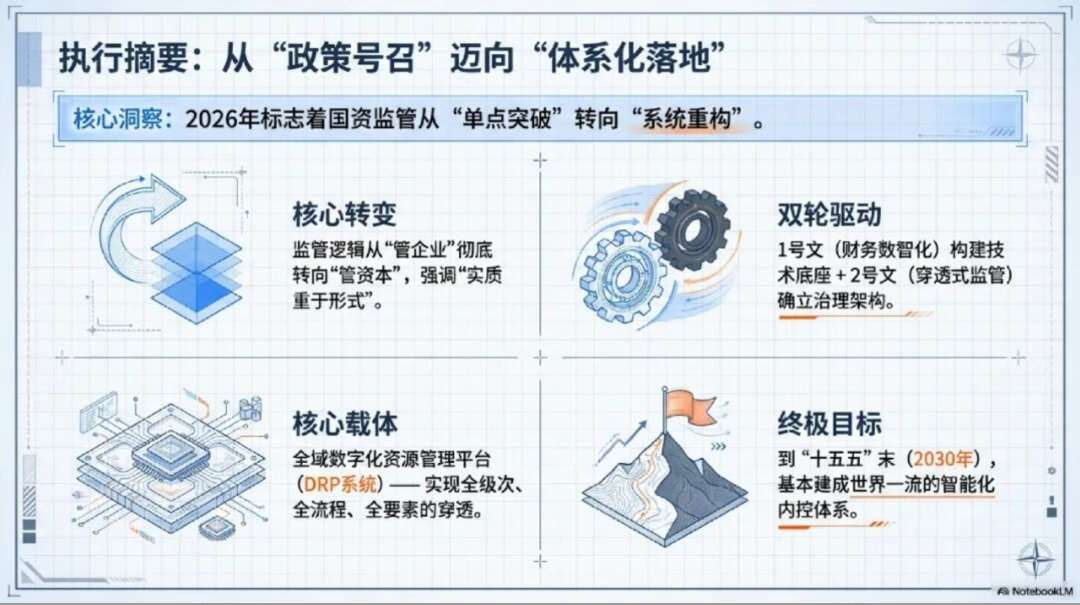 执行摘要：从“政策号召”迈向“体系化落地”

核心洞察：2026年标志着国资监管从“单点突破”转向“系统重构”。

核心转变
监管逻辑从“管企业”彻底转向“管资本”，强调“实质重于形式”。

双轮驱动
1号文（财务数智化）构建技术底座 + 2号文（穿透式监管）确立治理架构。

核心载体
全域数字化资源管理平台（DRP系统）—— 实现全级次、全流程、全要素的穿透。

终极目标
到“十五五”末（2030年），基本建成世界一流的智能化内控体系。

NotebookLM